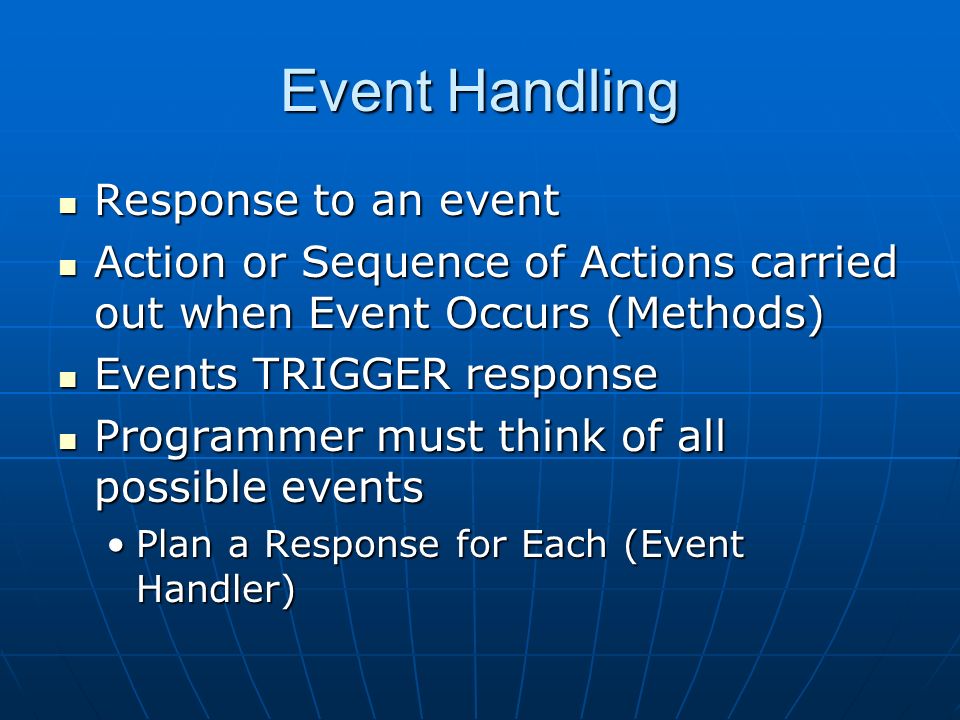 Event Handling

- Response to an event
- Action or Sequence of Actions carried out when Event Occurs (Methods)
- Events TRIGGER response
- Programmer must think of all possible events
  - Plan a Response for Each (Event Handler)